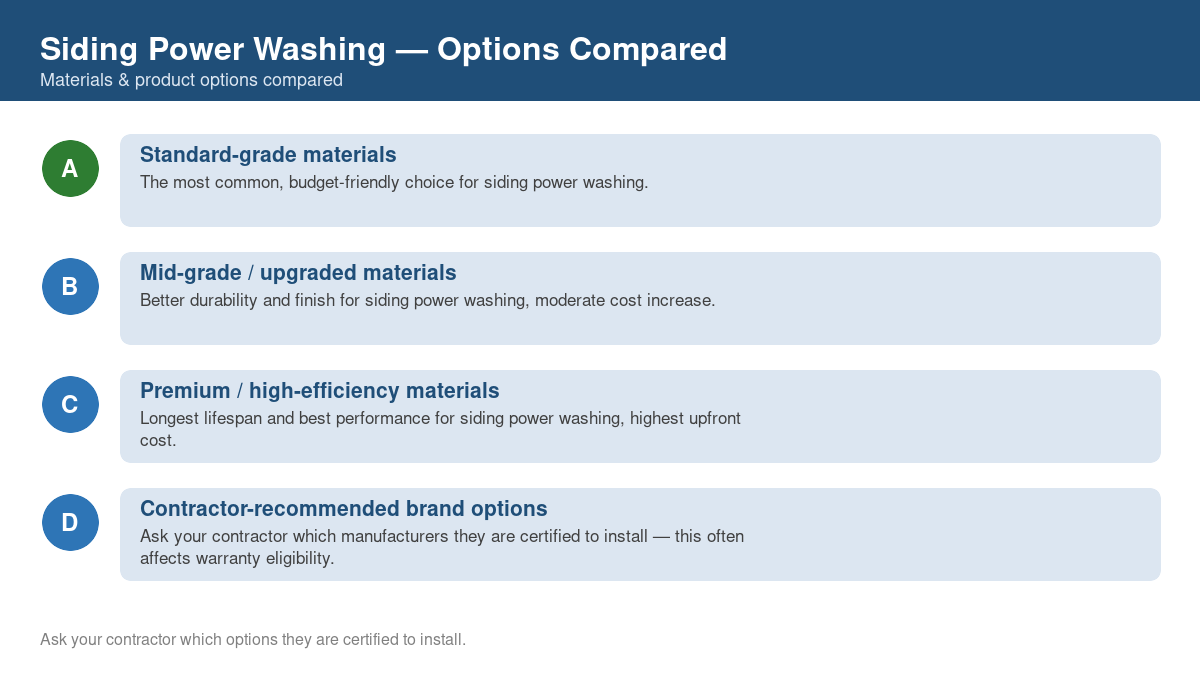 Siding Power Washing — Options Compared
Materials & product options compared

A

Standard-grade materials
The most common, budget-friendly choice for siding power washing.

B

Mid-grade / upgraded materials
Better durability and finish for siding power washing, moderate cost increase.

C

Premium / high-efficiency materials
Longest lifespan and best performance for siding power washing, highest upfront cost.

D

Contractor-recommended brand options
Ask your contractor which manufacturers they are certified to install — this often affects warranty eligibility.

Ask your contractor which options they are certified to install.